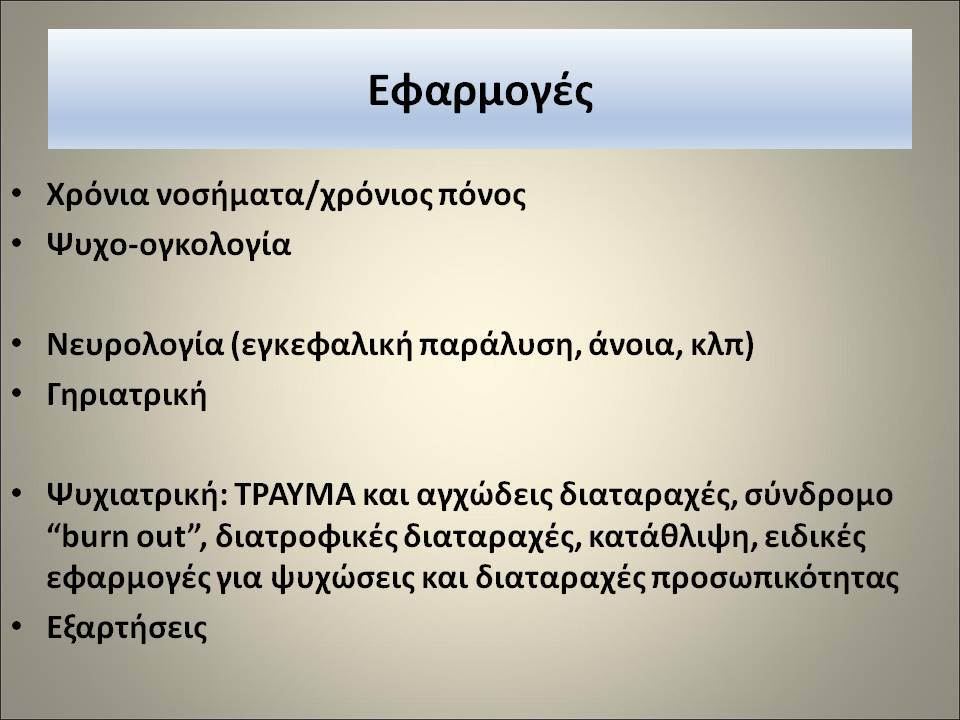 Εφαρμογές

• Χρόνια νοσήματα/χρόνιος πόνος
• Ψυχο-ογκολογία

• Νευρολογία (εγκεφαλική παράλυση, άνοια, κλπ)
• Γηριατρική

• Ψυχιατρική: ΤΡΑΥΜΑ και αγχώδεις διαταραχές, σύνδρομο “burn out”, διατροφικές διαταραχές, κατάθλιψη, ειδικές εφαρμογές για ψυχώσεις και διαταραχές προσωπικότητας
• Εξαρτήσεις